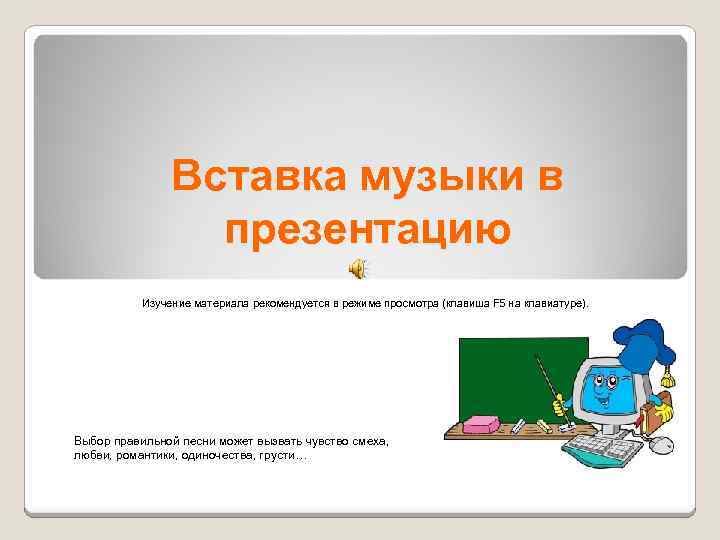 Вставка музыки в презентацию

Изучение материала рекомендуется в режиме просмотра (клавиша F5 на клавиатуре).

Выбор правильной песни может вызвать чувство смеха, любви, романтики, одиночества, грусти…